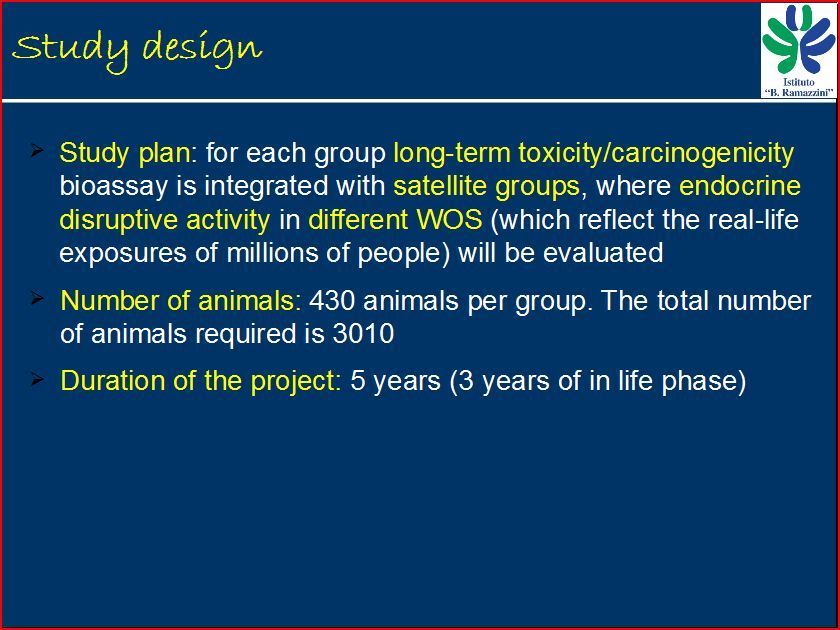 Study design

Istituto "B. Ramazzini"

➢ Study plan: for each group long-term toxicity/carcinogenicity bioassay is integrated with satellite groups, where endocrine disruptive activity in different WOS (which reflect the real-life exposures of millions of people) will be evaluated

➢ Number of animals: 430 animals per group. The total number of animals required is 3010

➢ Duration of the project: 5 years (3 years of in life phase)